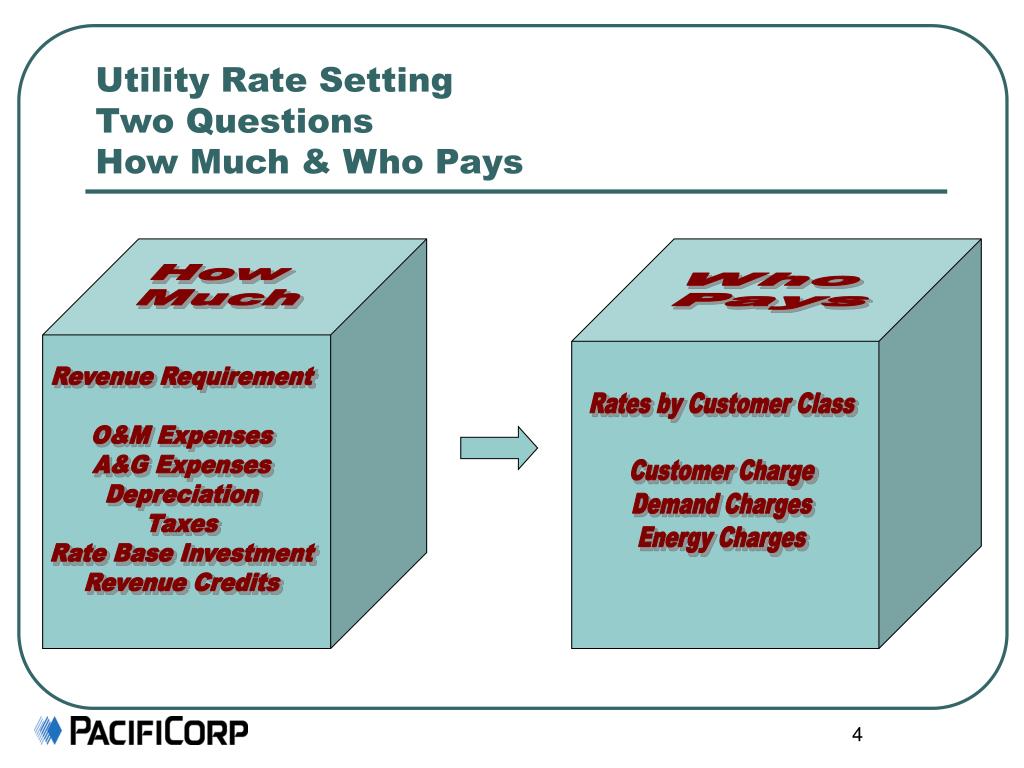 Utility Rate Setting
Two Questions
How Much & Who Pays

How Much

Revenue Requirement

O&M Expenses
A&G Expenses
Depreciation
Taxes
Rate Base Investment
Revenue Credits

Who Pays

Rates by Customer Class

Customer Charge
Demand Charges
Energy Charges

PACIFICORP

4